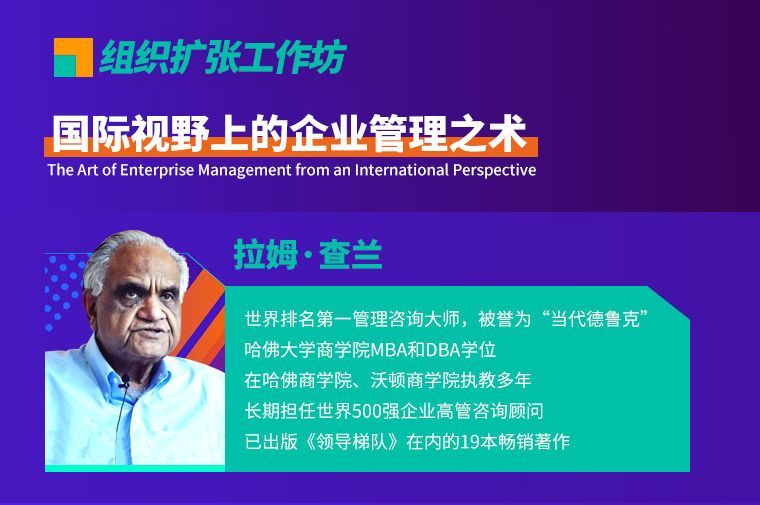 组织扩张工作坊

国际视野上的企业管理之术
The Art of Enterprise Management from an International Perspective

拉姆·查兰

世界排名第一管理咨询大师，被誉为“当代德鲁克”
哈佛大学商学院MBA和DBA学位
在哈佛商学院、沃顿商学院执教多年
长期担任世界500强企业高管咨询顾问
已出版《领导梯队》在内的19本畅销著作